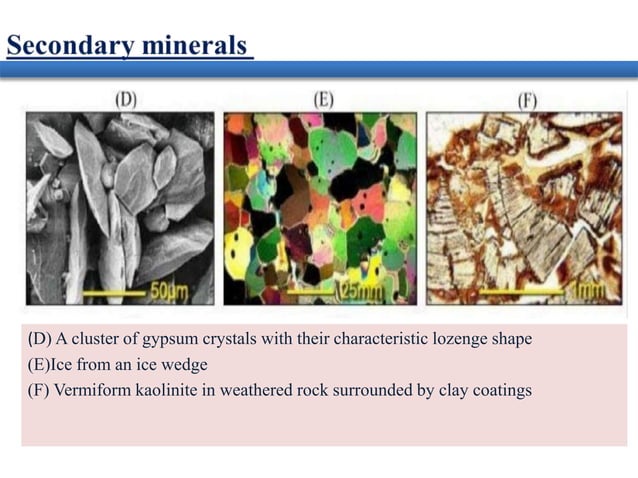 Secondary minerals

(D)

50µm

(E)

25mm

(F)

1mm

(D) A cluster of gypsum crystals with their characteristic lozenge shape
(E)Ice from an ice wedge
(F) Vermiform kaolinite in weathered rock surrounded by clay coatings